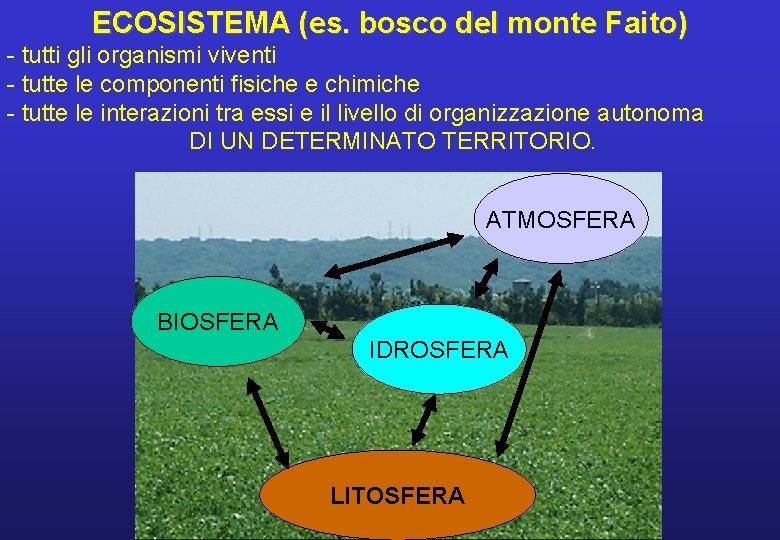 ECOSISTEMA (es. bosco del monte Faito)

- tutti gli organismi viventi
- tutte le componenti fisiche e chimiche
- tutte le interazioni tra essi e il livello di organizzazione autonoma DI UN DETERMINATO TERRITORIO.

ATMOSFERA

BIOSFERA

IDROSFERA

LITOSFERA